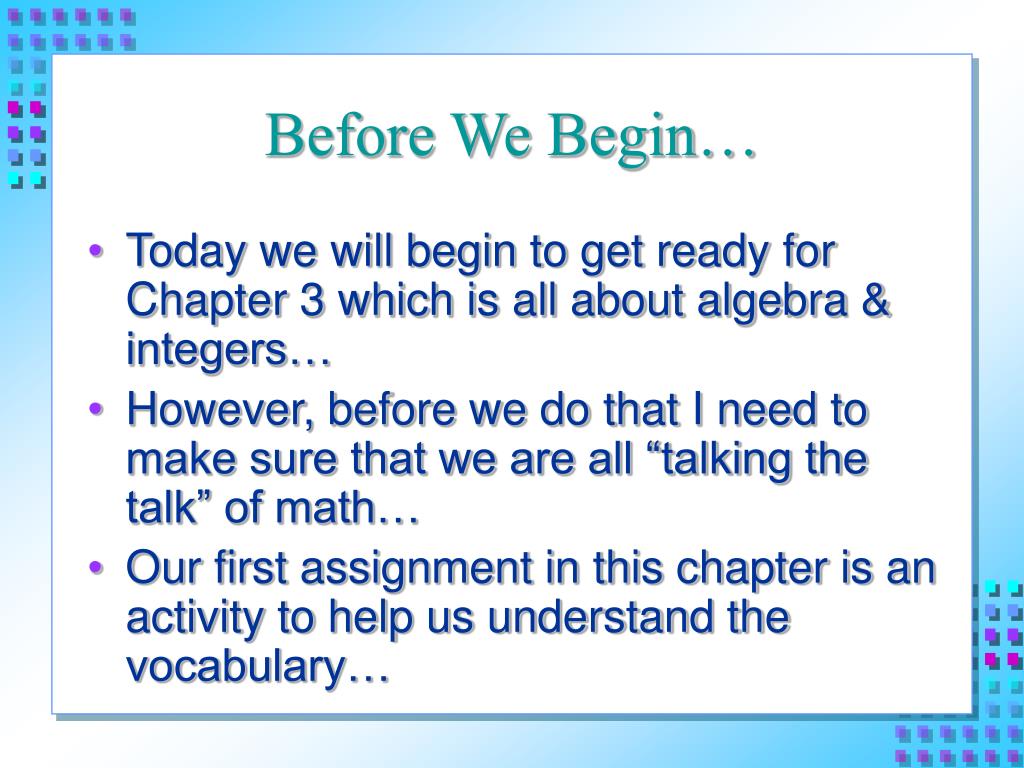 Before We Begin…

• Today we will begin to get ready for Chapter 3 which is all about algebra & integers…
• However, before we do that I need to make sure that we are all “talking the talk” of math…
• Our first assignment in this chapter is an activity to help us understand the vocabulary…